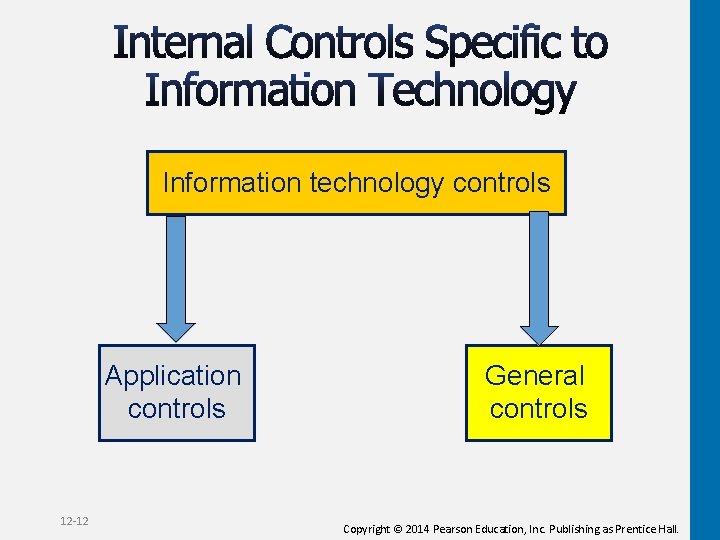 Internal Controls Specific to Information Technology

Information technology controls

Application controls

General controls

12-12

Copyright © 2014 Pearson Education, Inc. Publishing as Prentice Hall.